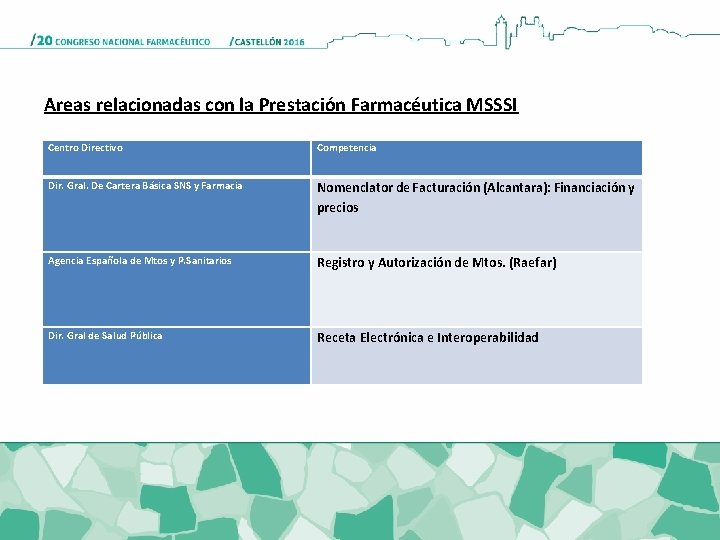 /20 CONGRESO NACIONAL FARMACÉUTICO /CASTELLÓN 2016

Areas relacionadas con la Prestación Farmacéutica MSSSI

| Centro Directivo | Competencia |
|---|---|
| Dir. Gral. De Cartera Básica SNS y Farmacia | Nomenclator de Facturación (Alcantara): Financiación y precios |
| Agencia Española de Mtos y P.Sanitarios | Registro y Autorización de Mtos. (Raefar) |
| Dir. Gral de Salud Pública | Receta Electrónica e Interoperabilidad |